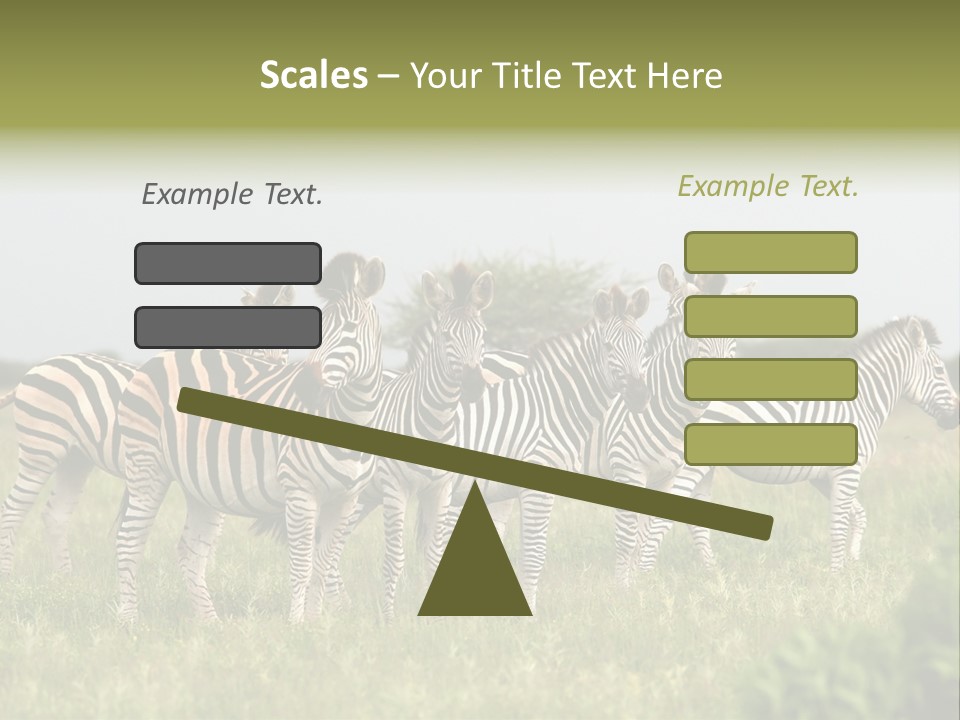 Scales – Your Title Text Here

Example Text.

Example Text.